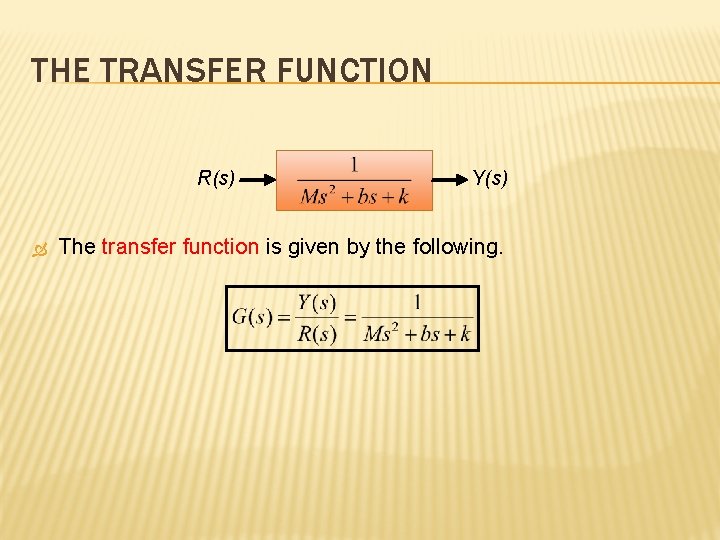 THE TRANSFER FUNCTION

$R(s)$ $\frac{1}{Ms^2+bs+k}$ $Y(s)$

The transfer function is given by the following.

$G(s)=\frac{Y(s)}{R(s)}=\frac{1}{Ms^2+bs+k}$